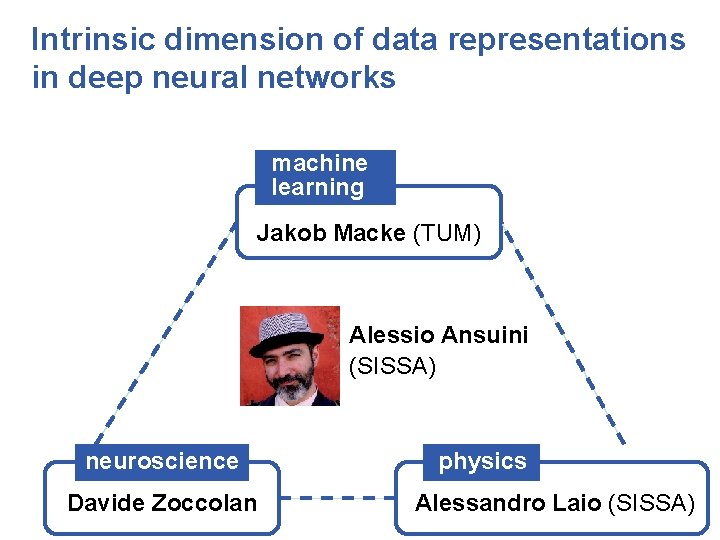 Intrinsic dimension of data representations in deep neural networks

machine learning

Jakob Macke (TUM)

Alessio Ansuini (SISSA)

neuroscience

Davide Zoccolan

physics

Alessandro Laio (SISSA)